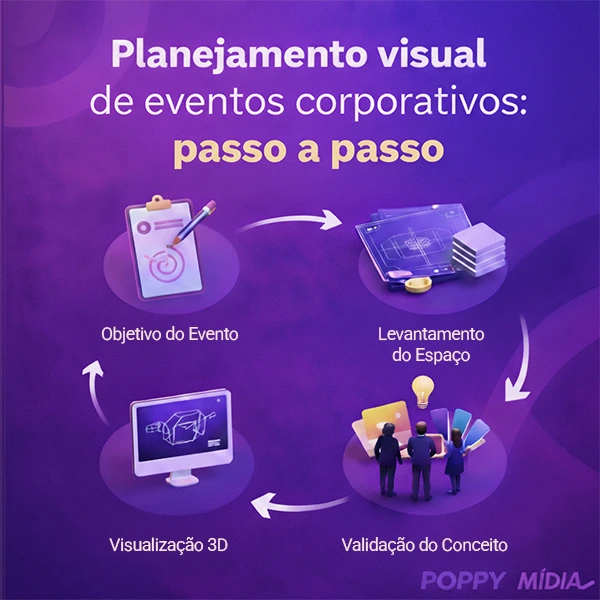 Planejamento visual de eventos corporativos: passo a passo

Objetivo do Evento

Levantamento do Espaço

Validação do Conceito

Visualização 3D

POPPY MÍDIA